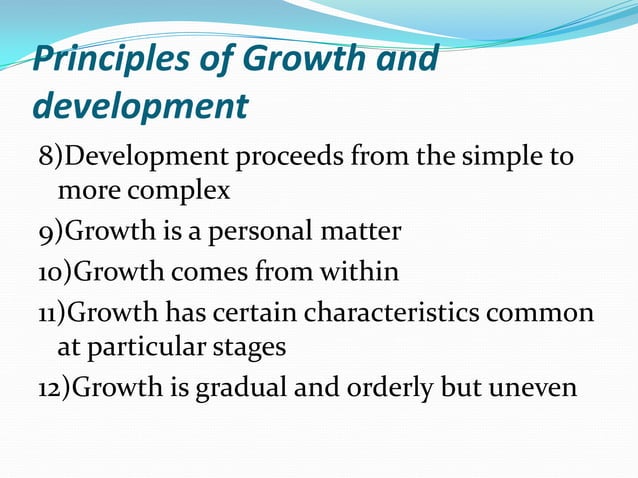 Principles of Growth and development

8)Development proceeds from the simple to more complex

9)Growth is a personal matter

10)Growth comes from within

11)Growth has certain characteristics common at particular stages

12)Growth is gradual and orderly but uneven